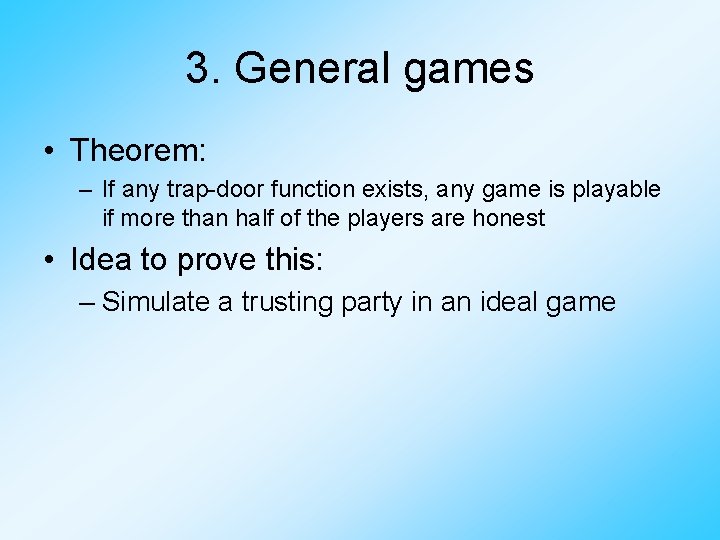 3. General games

• Theorem:

– If any trap-door function exists, any game is playable if more than half of the players are honest

• Idea to prove this:

– Simulate a trusting party in an ideal game